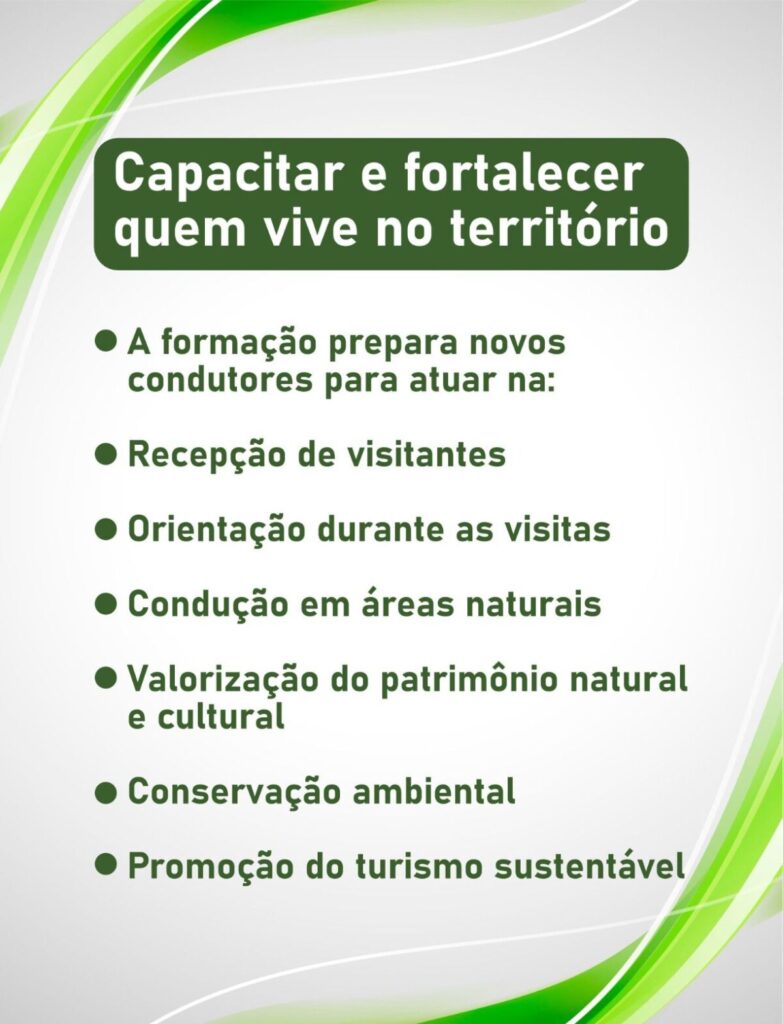 Capacitar e fortalecer quem vive no território

• A formação prepara novos condutores para atuar na:

• Recepção de visitantes

• Orientação durante as visitas

• Condução em áreas naturais

• Valorização do patrimônio natural e cultural

• Conservação ambiental

• Promoção do turismo sustentável